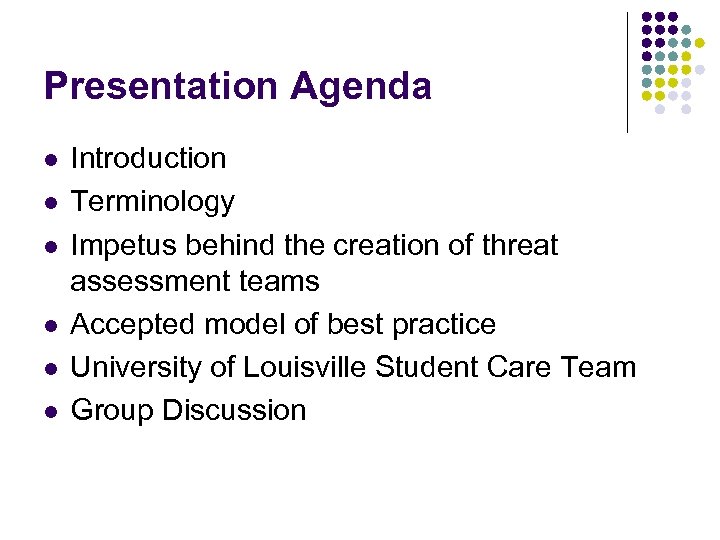 Presentation Agenda

- Introduction
- Terminology
- Impetus behind the creation of threat assessment teams
- Accepted model of best practice
- University of Louisville Student Care Team
- Group Discussion